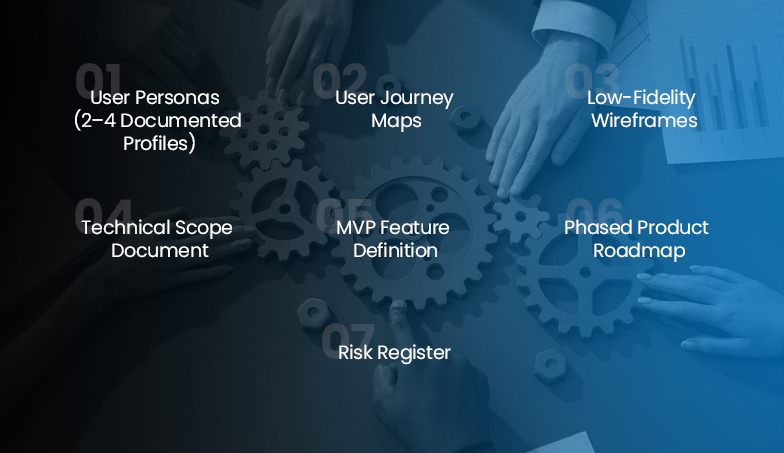 01
User Personas (2–4 Documented Profiles)

02
User Journey Maps

03
Low-Fidelity Wireframes

04
Technical Scope Document

05
MVP Feature Definition

06
Phased Product Roadmap

07
Risk Register